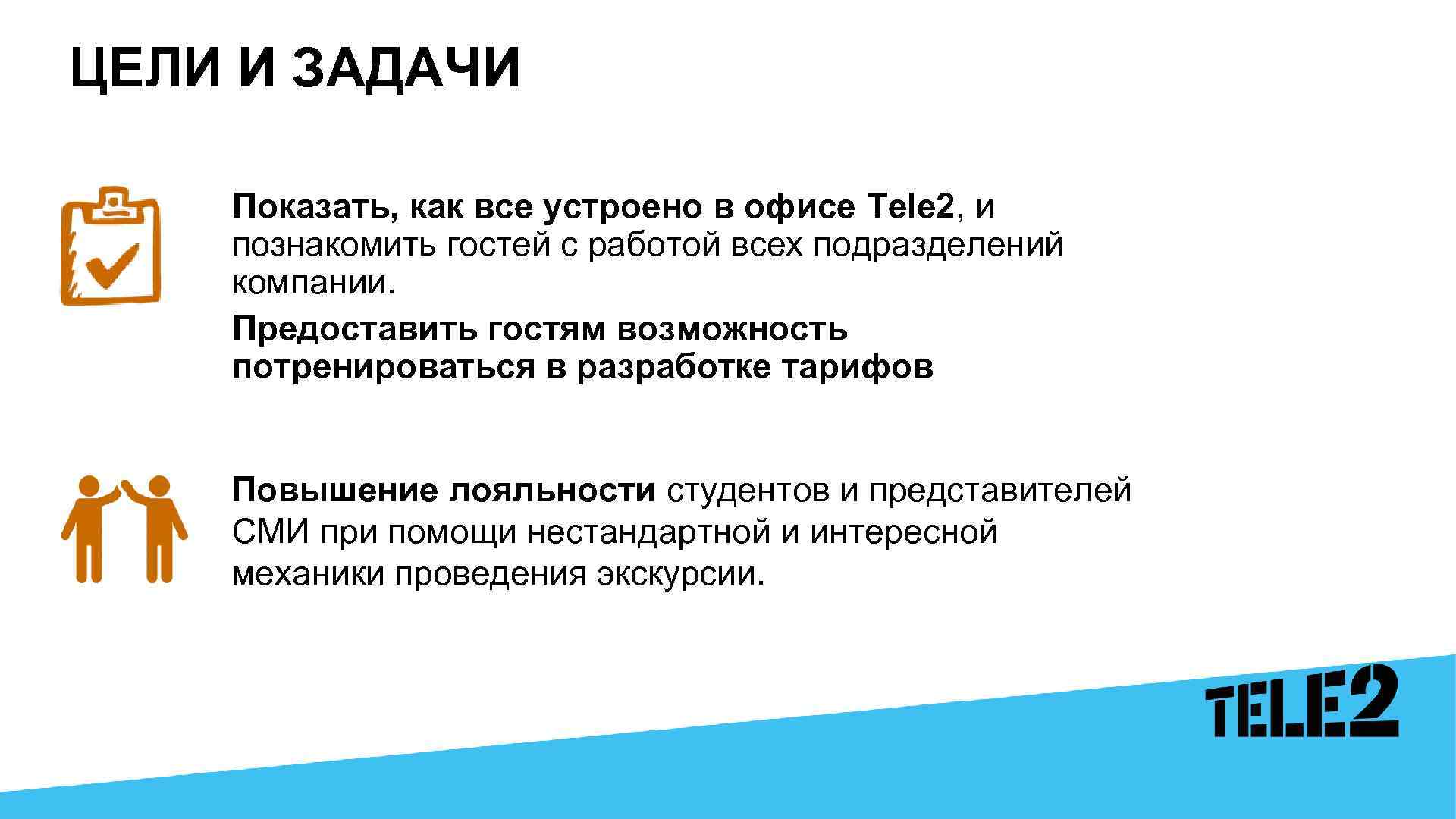 ЦЕЛИ И ЗАДАЧИ

Показать, как все устроено в офисе Tele2, и познакомить гостей с работой всех подразделений компании.

Предоставить гостям возможность потренироваться в разработке тарифов

Повышение лояльности студентов и представителей СМИ при помощи нестандартной и интересной механики проведения экскурсии.

TELE2